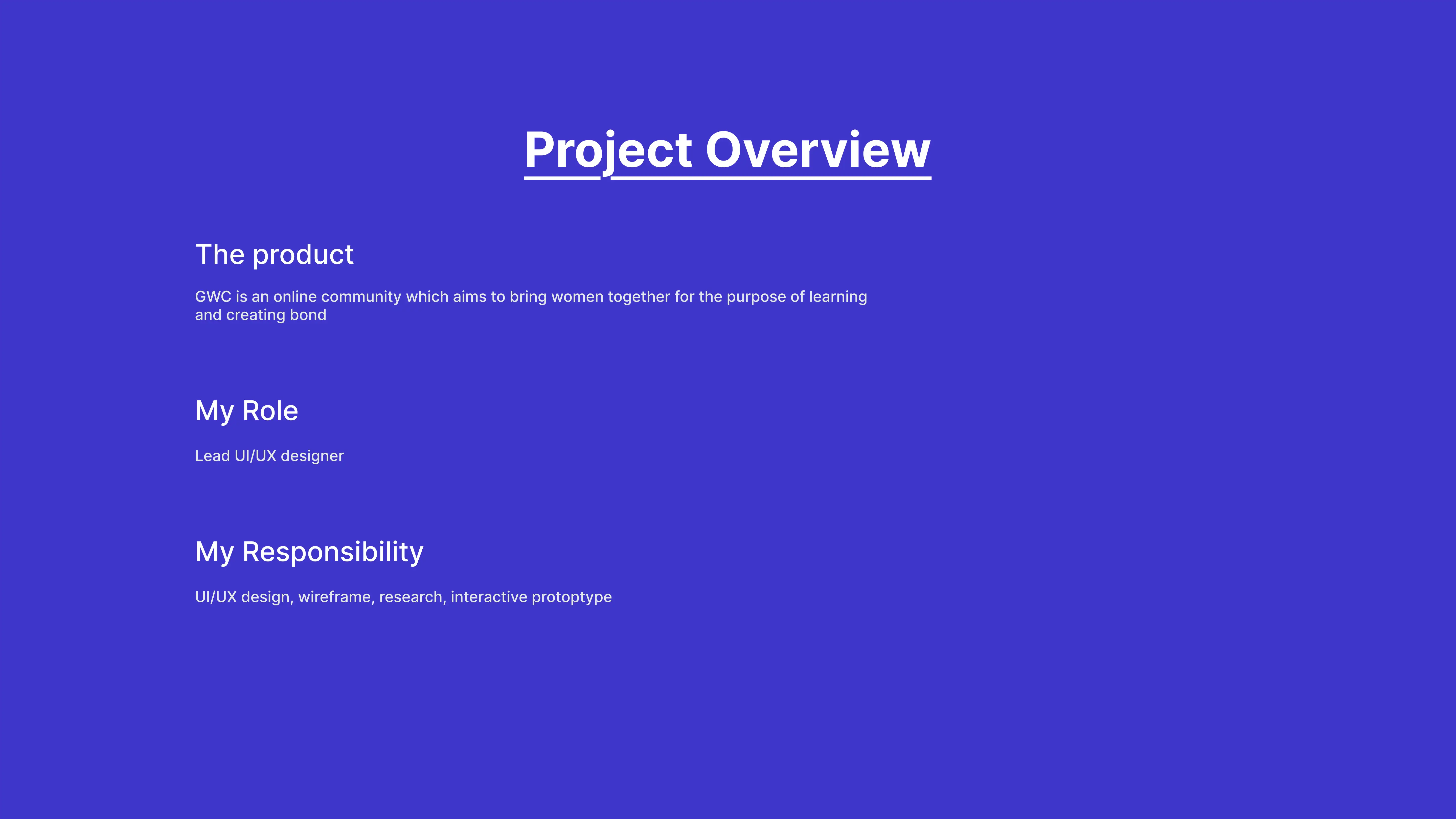 Project Overview

The product

GWC is an online community which aims to bring women together for the purpose of learning and creating bond

My Role

Lead UI/UX designer

My Responsibility

UI/UX design, wireframe, research, interactive protoptype